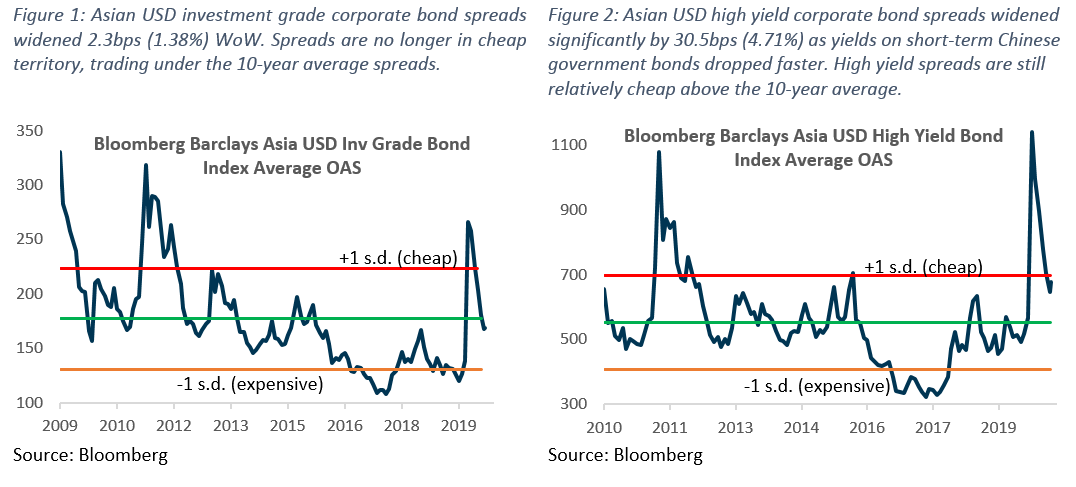 Figure 1: Asian USD investment grade corporate bond spreads widened 2.3bps (1.38%) WoW. Spreads are no longer in cheap territory, trading under the 10-year average spreads.

Bloomberg Barclays Asia USD Inv Grade Bond Index Average OAS

350
300
250
200
150
100

+1 s.d. (cheap)
-1 s.d. (expensive)

2009 2010 2012 2013 2015 2016 2018 2019

Source: Bloomberg

Figure 2: Asian USD high yield corporate bond spreads widened significantly by 30.5bps (4.71%) as yields on short-term Chinese government bonds dropped faster. High yield spreads are still relatively cheap above the 10-year average.

Bloomberg Barclays Asia USD High Yield Bond Index Average OAS

1100
900
700
500
300

+1 s.d. (cheap)
-1 s.d. (expensive)

2010 2011 2013 2014 2016 2017 2019

Source: Bloomberg